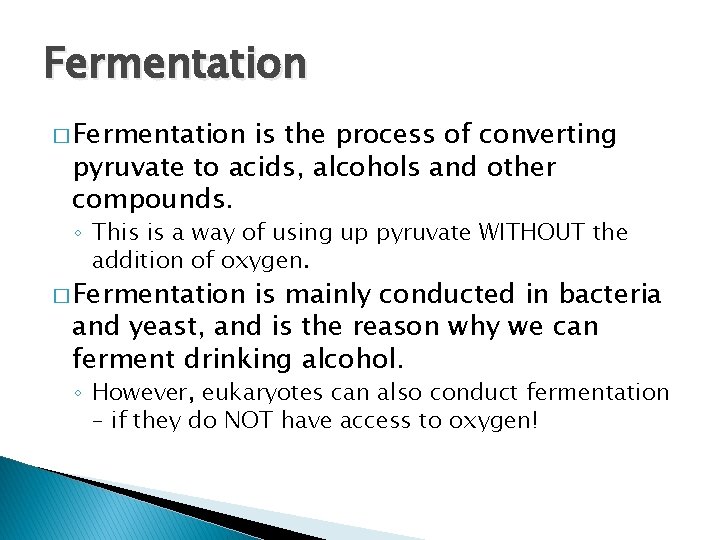 Fermentation

□ Fermentation is the process of converting pyruvate to acids, alcohols and other compounds.

◦ This is a way of using up pyruvate WITHOUT the addition of oxygen.

□ Fermentation is mainly conducted in bacteria and yeast, and is the reason why we can ferment drinking alcohol.

◦ However, eukaryotes can also conduct fermentation – if they do NOT have access to oxygen!